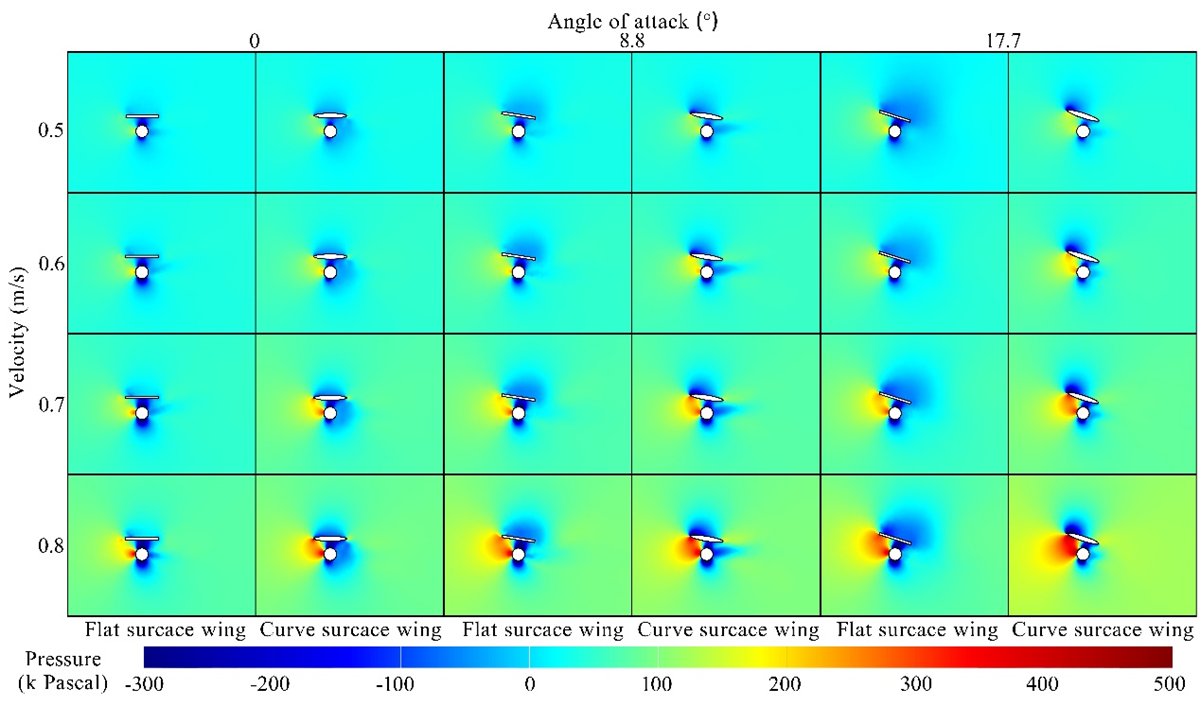 Angle of attack (°)

0

8.8

17.7

Velocity (m/s)

0.5

0.6

0.7

0.8

Flat surcace wing Curve surcace wing Flat surcace wing Curve surcace wing Flat surcace wing Curve surcace wing

Pressure (k Pascal)

-300 -200 -100 0 100 200 300 400 500